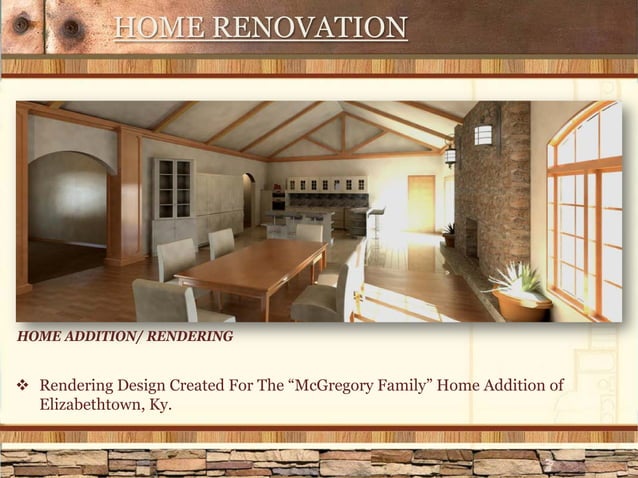 HOME RENOVATION

HOME ADDITION/ RENDERING

❖ Rendering Design Created For The “McGregory Family” Home Addition of Elizabethtown, Ky.